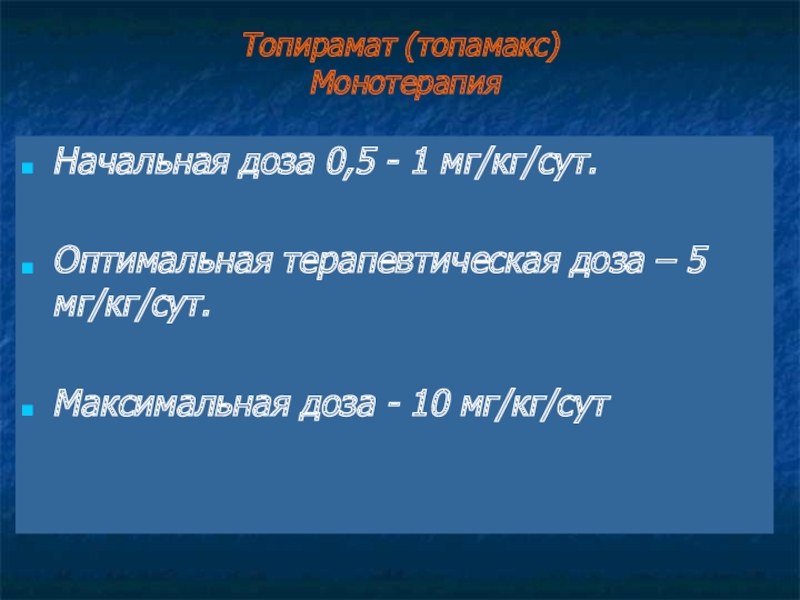 Топирамат (топамакс)
Монотерапия

Начальная доза 0,5 - 1 мг/кг/сут.

Оптимальная терапевтическая доза – 5 мг/кг/сут.

Максимальная доза - 10 мг/кг/сут